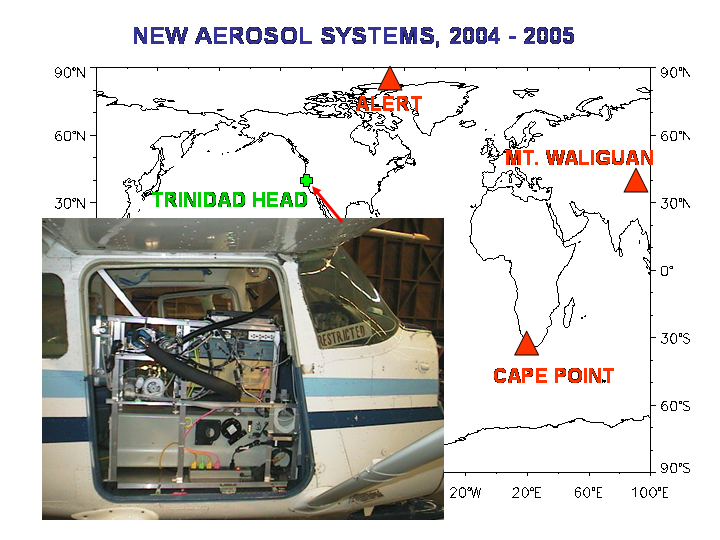 NEW AEROSOL SYSTEMS, 2004 - 2005

90°N
60°N
30°N

90°N
60°N
30°N
0°
30°S
60°S
90°S

ALERT
MT. WALIGUAN
TRINIDAD HEAD
CAPE POINT

RESTRICTED

20°W 20°E 60°E 100°E